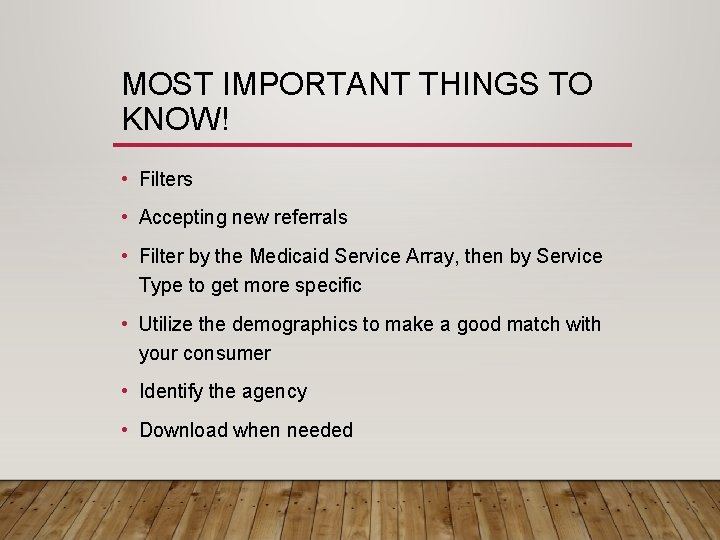 MOST IMPORTANT THINGS TO KNOW!

• Filters
• Accepting new referrals
• Filter by the Medicaid Service Array, then by Service Type to get more specific
• Utilize the demographics to make a good match with your consumer
• Identify the agency
• Download when needed